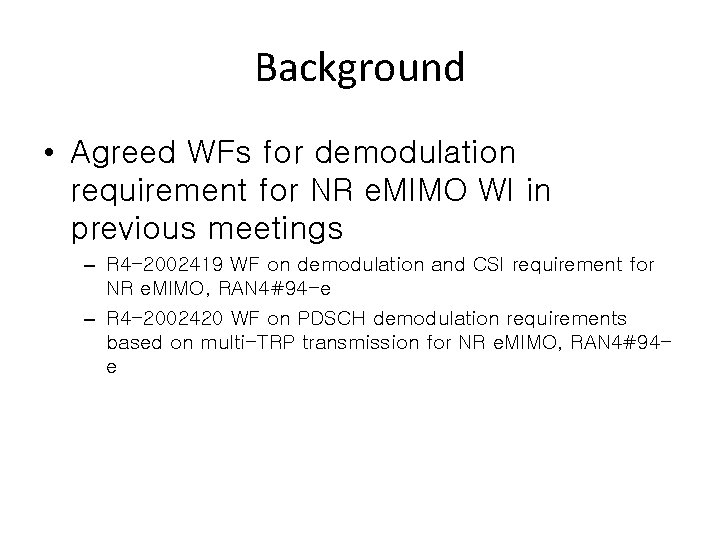 Background

• Agreed WFs for demodulation requirement for NR eMIMO WI in previous meetings
– R4-2002419 WF on demodulation and CSI requirement for NR eMIMO, RAN4#94-e
– R4-2002420 WF on PDSCH demodulation requirements based on multi-TRP transmission for NR eMIMO, RAN4#94-e